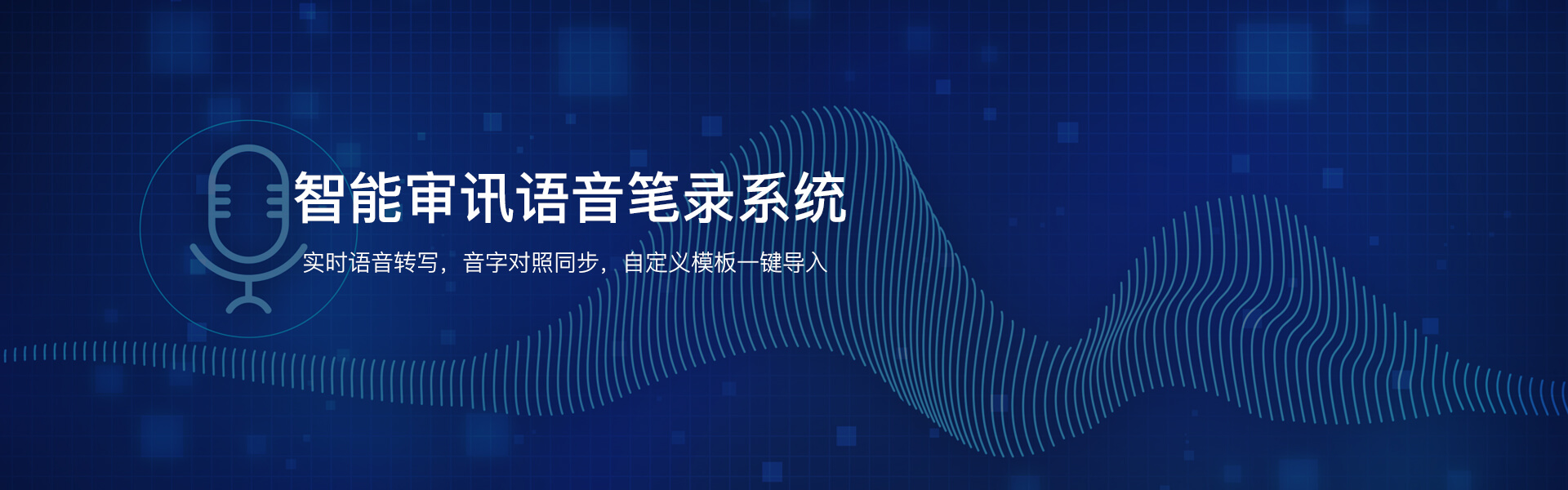 智能审讯语音笔录系统

实时语音转写，音字对照同步，自定义模板一键导入